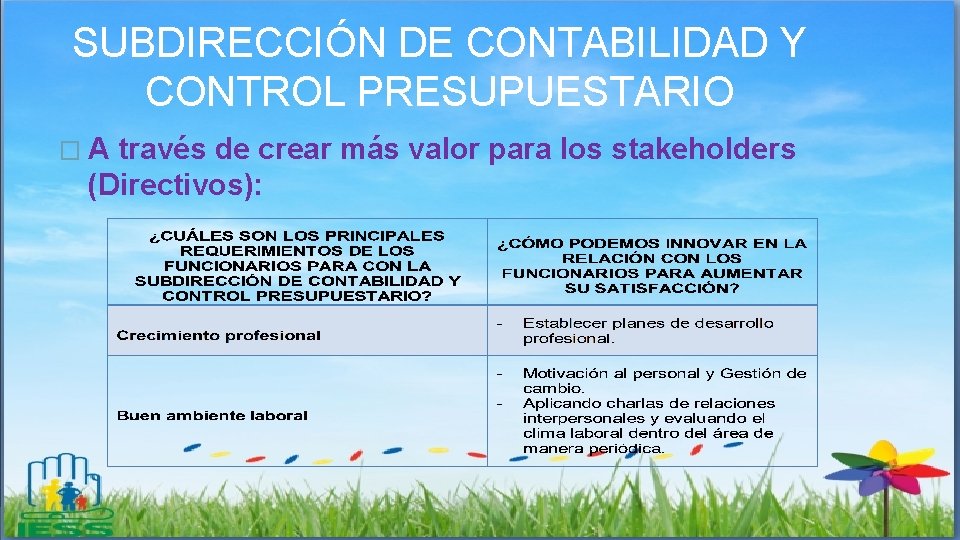 SUBDIRECCIÓN DE CONTABILIDAD Y CONTROL PRESUPUESTARIO

� A través de crear más valor para los stakeholders (Directivos):

| ¿CUÁLES SON LOS PRINCIPALES REQUERIMIENTOS DE LOS FUNCIONARIOS PARA CON LA SUBDIRECCIÓN DE CONTABILIDAD Y CONTROL PRESUPUESTARIO? | ¿CÓMO PODEMOS INNOVAR EN LA RELACIÓN CON LOS FUNCIONARIOS PARA AUMENTAR SU SATISFACCIÓN? |
|---|---|
| Crecimiento profesional | - Establecer planes de desarrollo profesional. |
| Buen ambiente laboral | - Motivación al personal y Gestión de cambio. - Aplicando charlas de relaciones interpersonales y evaluando el clima laboral dentro del área de manera periódica. |

IESS